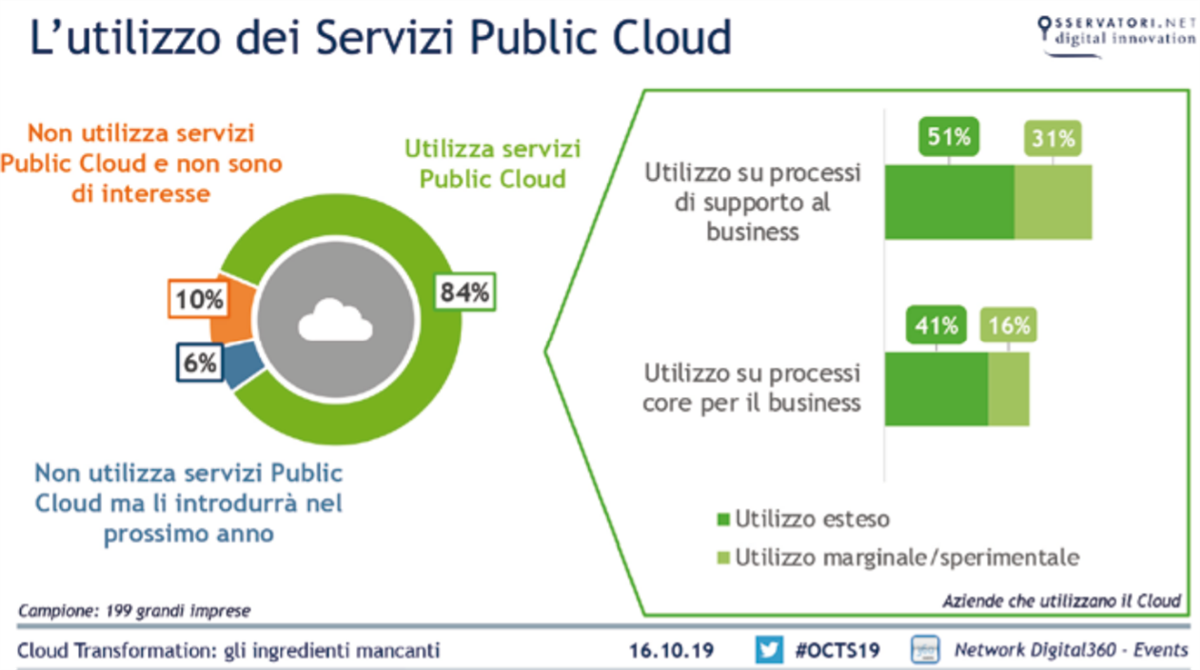 L'utilizzo dei Servizi Public Cloud

OSSERVATORI.NET
digital innovation

Non utilizza servizi Public Cloud e non sono di interesse

Utilizza servizi Public Cloud

10%

84%

6%

Non utilizza servizi Public Cloud ma li introdurrà nel prossimo anno

51%

31%

Utilizzo su processi di supporto al business

41%

16%

Utilizzo su processi core per il business

Utilizzo esteso

Utilizzo marginale/sperimentale

Campione: 199 grandi imprese

Aziende che utilizzano il Cloud

Cloud Transformation: gli ingredienti mancanti

16.10.19

#OCTS19

Network Digital360 - Events